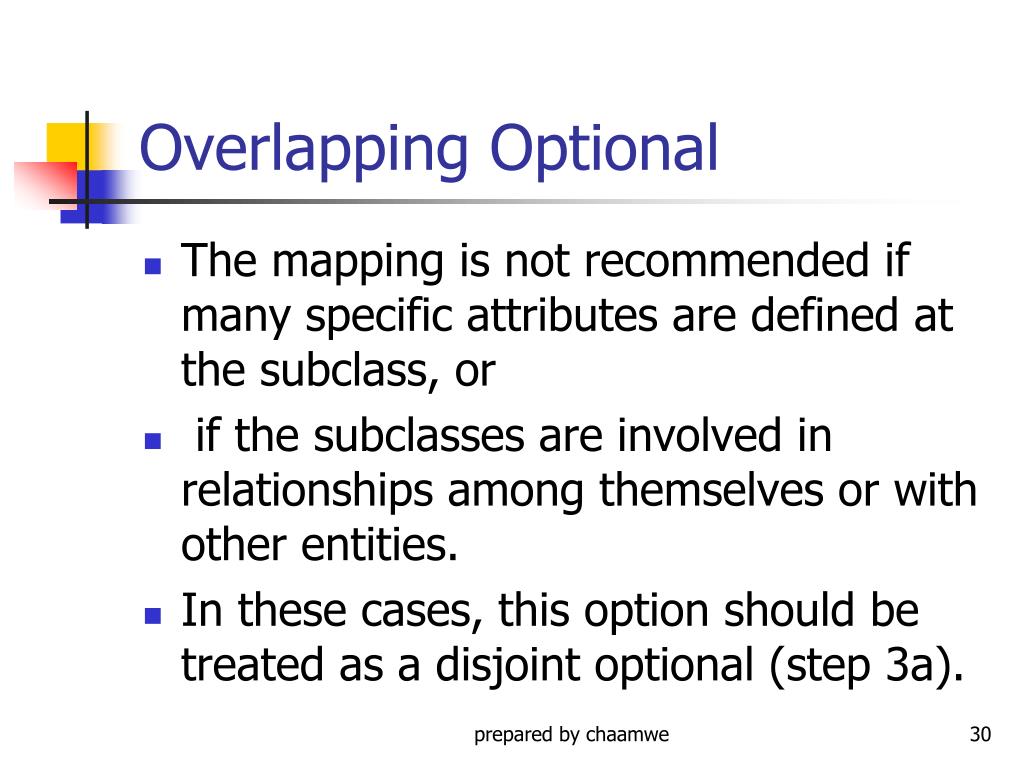 Overlapping Optional

- The mapping is not recommended if many specific attributes are defined at the subclass, or
- if the subclasses are involved in relationships among themselves or with other entities.
- In these cases, this option should be treated as a disjoint optional (step 3a).

prepared by chaamwe

30